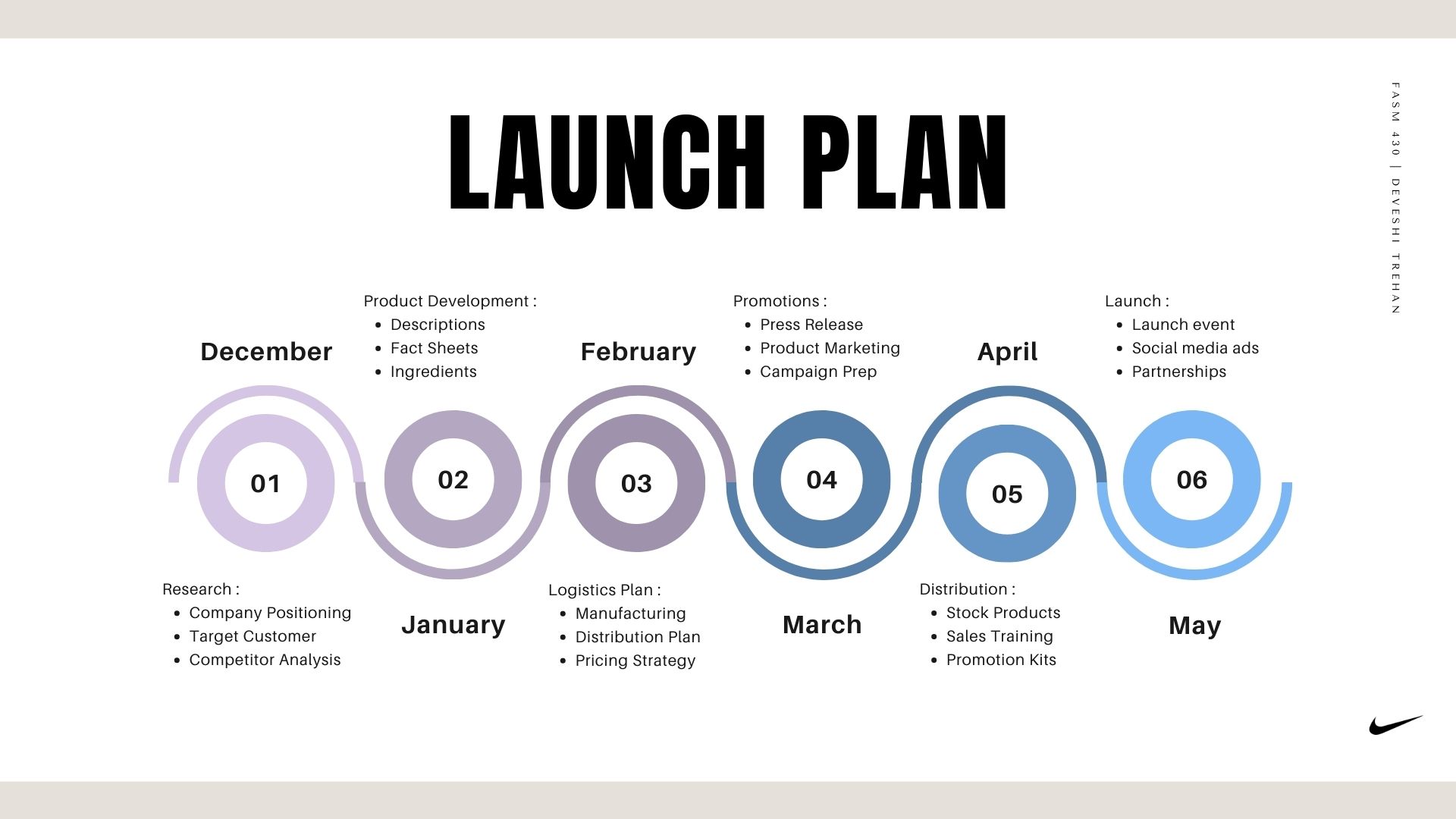 LAUNCH PLAN

FASM 430 | DEVESHI TREHAN

December

01

Research :
- Company Positioning
- Target Customer
- Competitor Analysis

Product Development :
- Descriptions
- Fact Sheets
- Ingredients

02

January

February

03

Logistics Plan :
- Manufacturing
- Distribution Plan
- Pricing Strategy

Promotions :
- Press Release
- Product Marketing
- Campaign Prep

04

March

April

05

Distribution :
- Stock Products
- Sales Training
- Promotion Kits

Launch :
- Launch event
- Social media ads
- Partnerships

06

May